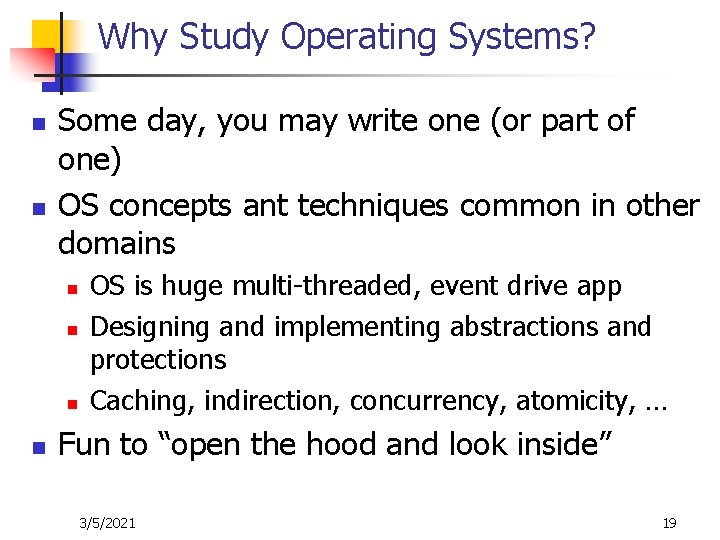 Why Study Operating Systems?

- Some day, you may write one (or part of one)
- OS concepts ant techniques common in other domains
  - OS is huge multi-threaded, event drive app
  - Designing and implementing abstractions and protections
  - Caching, indirection, concurrency, atomicity, …
- Fun to “open the hood and look inside”

3/5/2021

19